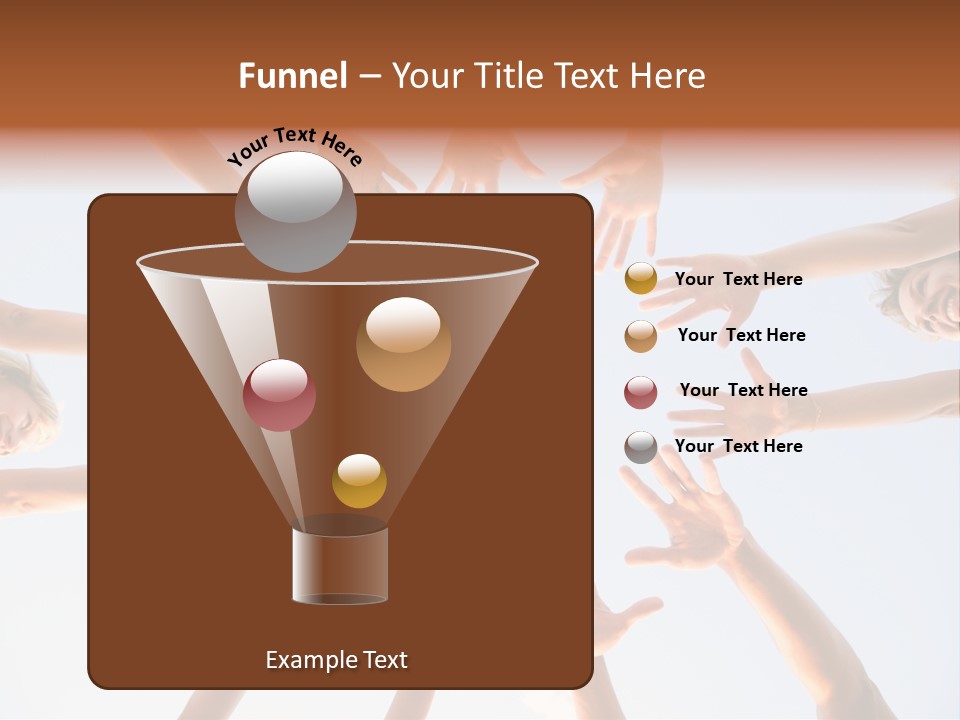 Funnel – Your Title Text Here

Your Text Here

Your Text Here

Your Text Here

Your Text Here

Your Text Here

Example Text